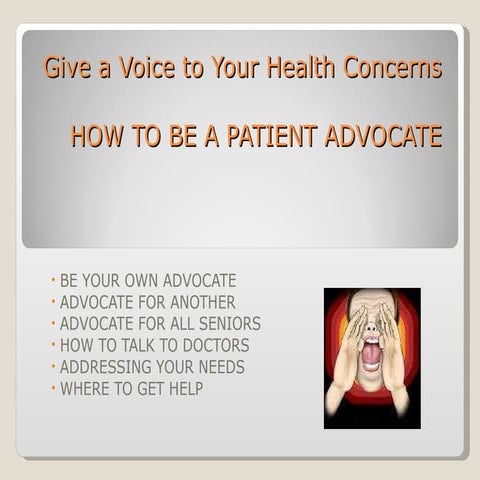 Give a Voice to Your Health Concerns

HOW TO BE A PATIENT ADVOCATE

• BE YOUR OWN ADVOCATE
• ADVOCATE FOR ANOTHER
• ADVOCATE FOR ALL SENIORS
• HOW TO TALK TO DOCTORS
• ADDRESSING YOUR NEEDS
• WHERE TO GET HELP